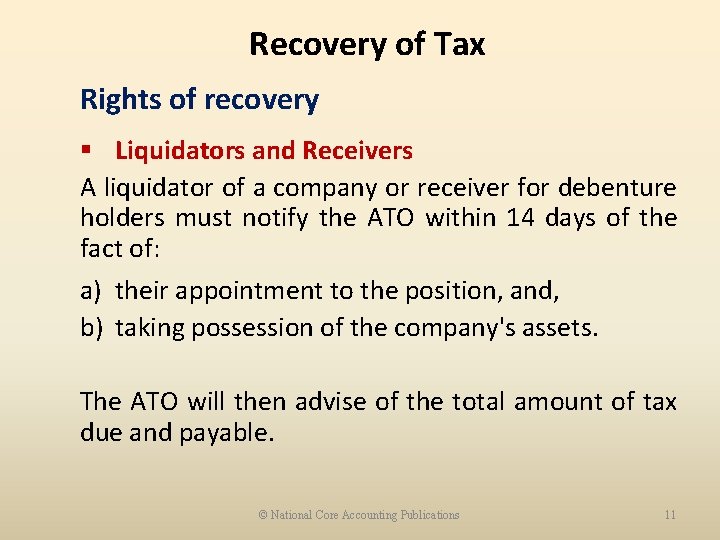 Recovery of Tax

Rights of recovery

▪ Liquidators and Receivers

A liquidator of a company or receiver for debenture holders must notify the ATO within 14 days of the fact of:

a) their appointment to the position, and,

b) taking possession of the company's assets.

The ATO will then advise of the total amount of tax due and payable.

© National Core Accounting Publications

11